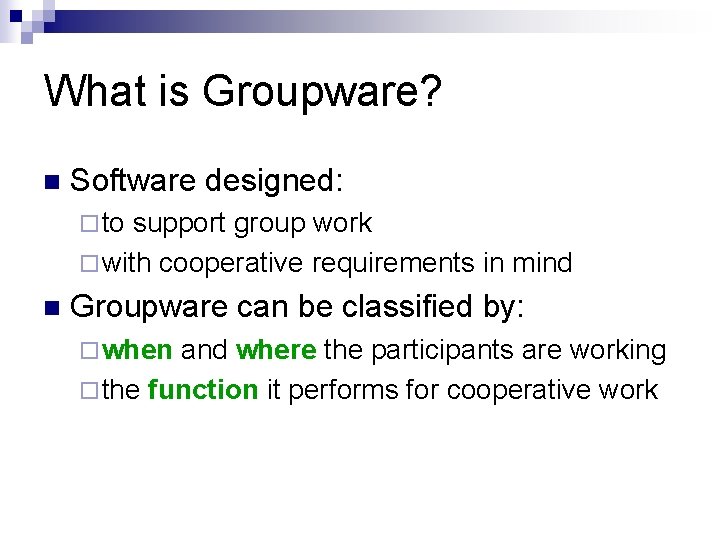 What is Groupware?

Software designed:

to support group work

with cooperative requirements in mind

Groupware can be classified by:

when and where the participants are working

the function it performs for cooperative work